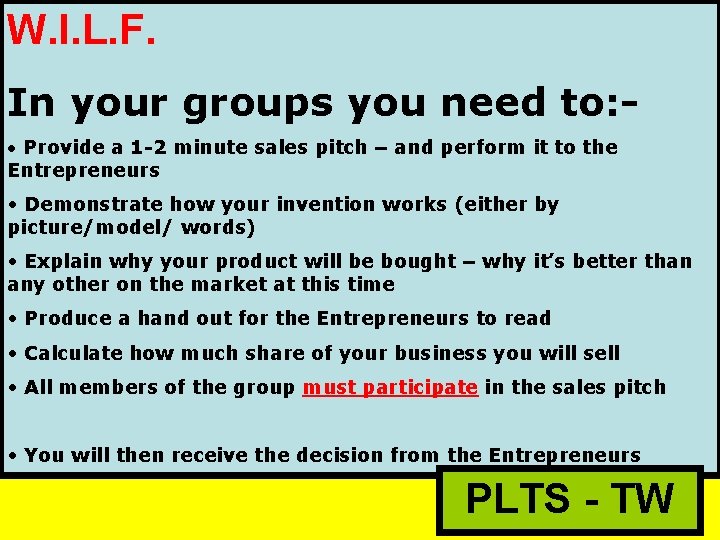 W.I.L.F.

In your groups you need to:-

• Provide a 1-2 minute sales pitch – and perform it to the Entrepreneurs

• Demonstrate how your invention works (either by picture/model/ words)

• Explain why your product will be bought – why it's better than any other on the market at this time

• Produce a hand out for the Entrepreneurs to read

• Calculate how much share of your business you will sell

• All members of the group must participate in the sales pitch

• You will then receive the decision from the Entrepreneurs

PLTS - TW